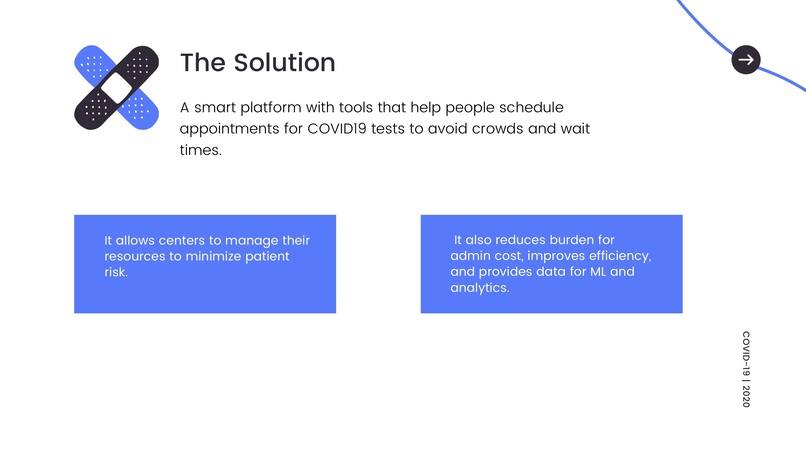 The Solution

A smart platform with tools that help people schedule appointments for COVID19 tests to avoid crowds and wait times.

It allows centers to manage their resources to minimize patient risk.

It also reduces burden for admin cost, improves efficiency, and provides data for ML and analytics.

COVID-19 | 2020